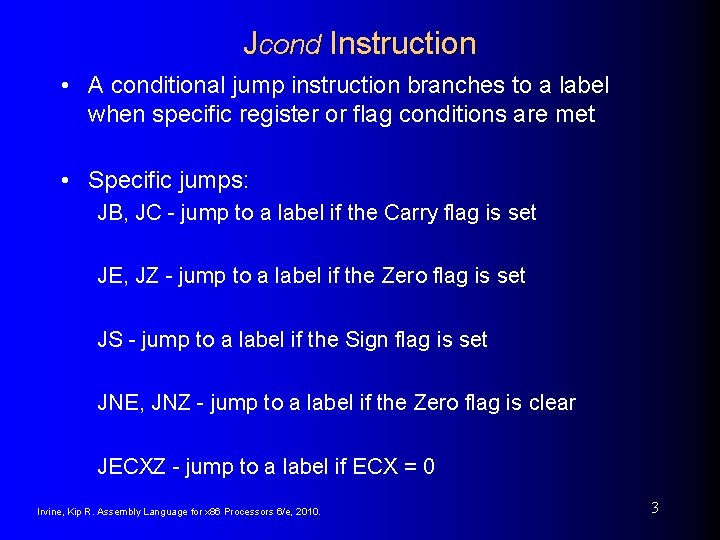 Jcond Instruction

• A conditional jump instruction branches to a label when specific register or flag conditions are met

• Specific jumps:

JB, JC - jump to a label if the Carry flag is set

JE, JZ - jump to a label if the Zero flag is set

JS - jump to a label if the Sign flag is set

JNE, JNZ - jump to a label if the Zero flag is clear

JECXZ - jump to a label if ECX = 0

Irvine, Kip R. Assembly Language for x86 Processors 6/e, 2010.

3